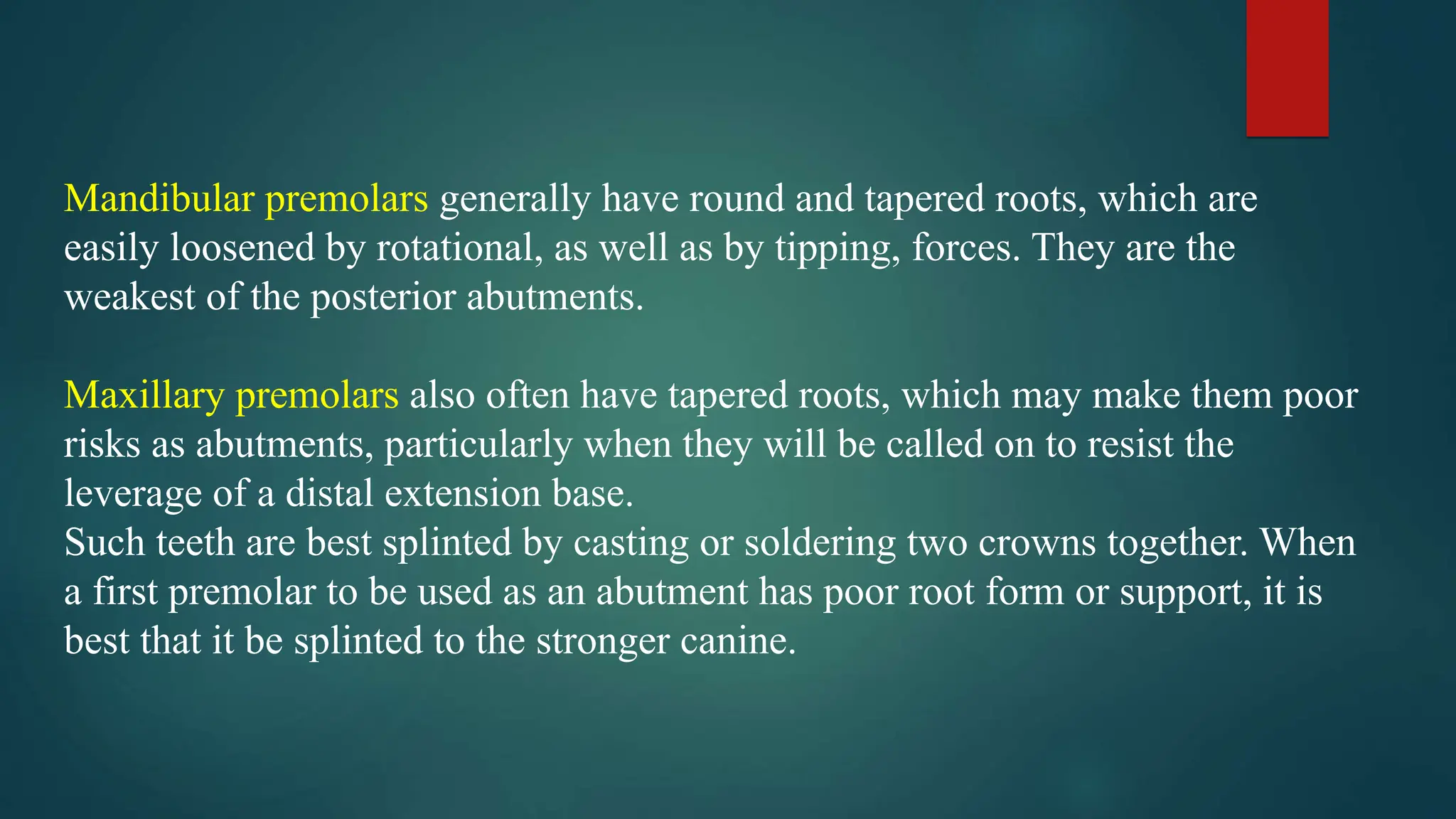 Mandibular premolars generally have round and tapered roots, which are easily loosened by rotational, as well as by tipping, forces. They are the weakest of the posterior abutments.

Maxillary premolars also often have tapered roots, which may make them poor risks as abutments, particularly when they will be called on to resist the leverage of a distal extension base.
Such teeth are best splinted by casting or soldering two crowns together. When a first premolar to be used as an abutment has poor root form or support, it is best that it be splinted to the stronger canine.